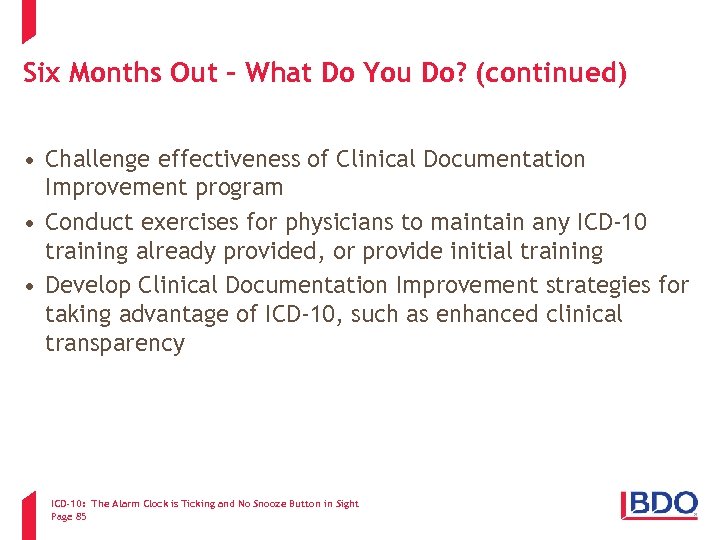 Six Months Out – What Do You Do? (continued)

• Challenge effectiveness of Clinical Documentation Improvement program
• Conduct exercises for physicians to maintain any ICD-10 training already provided, or provide initial training
• Develop Clinical Documentation Improvement strategies for taking advantage of ICD-10, such as enhanced clinical transparency

ICD-10: The Alarm Clock is Ticking and No Snooze Button in Sight
Page 85

BDO